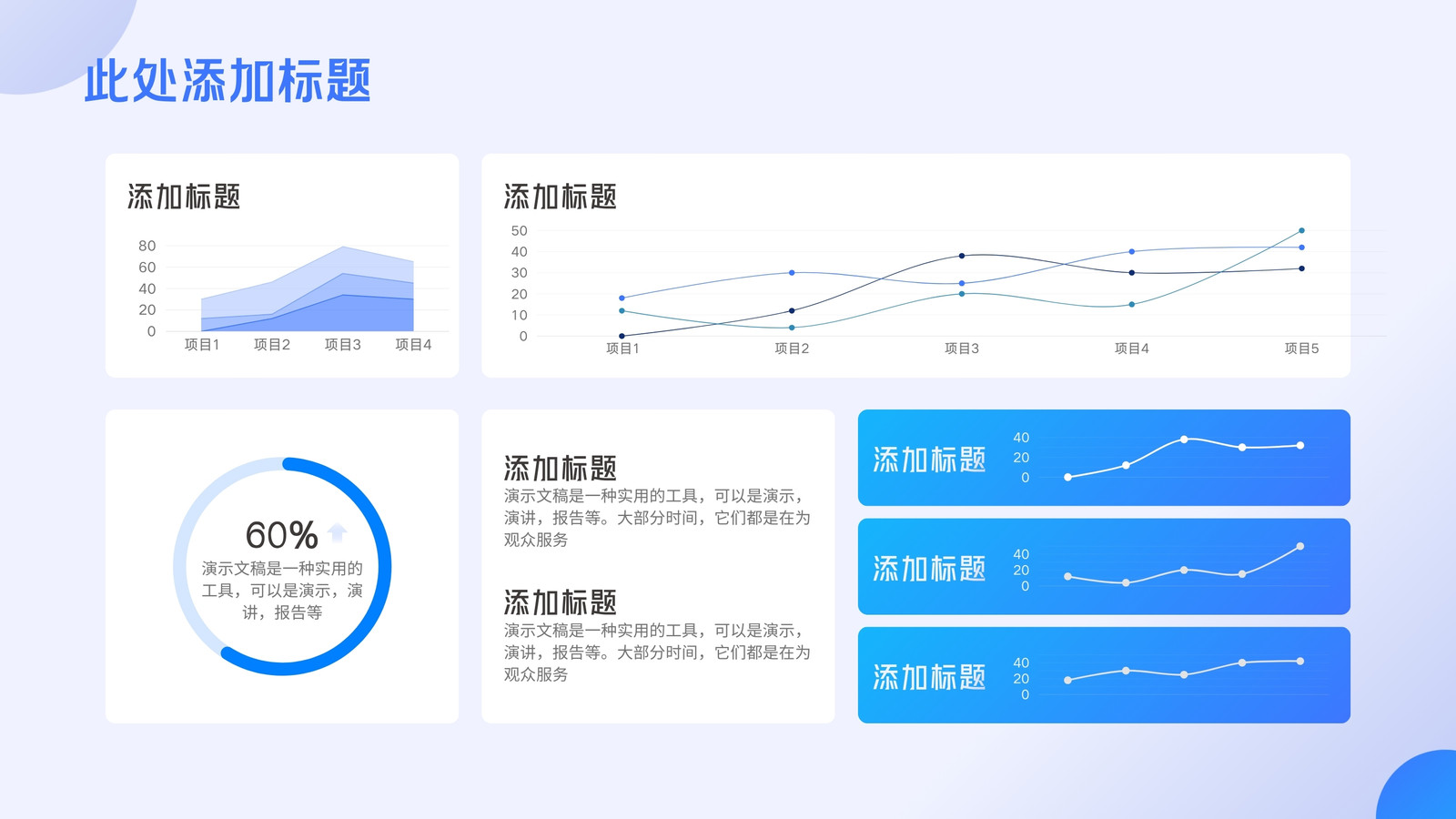 此处添加标题

添加标题

80
60
40
20
0
项目1 项目2 项目3 项目4

添加标题

50
40
30
20
10
0
项目1 项目2 项目3 项目4 项目5

60%
演示文稿是一种实用的工具，可以是演示，演讲，报告等

添加标题
演示文稿是一种实用的工具，可以是演示，演讲，报告等。大部分时间，它们都是在为观众服务

添加标题
演示文稿是一种实用的工具，可以是演示，演讲，报告等。大部分时间，它们都是在为观众服务

添加标题
40
20
0

添加标题
40
20
0

添加标题
40
20
0